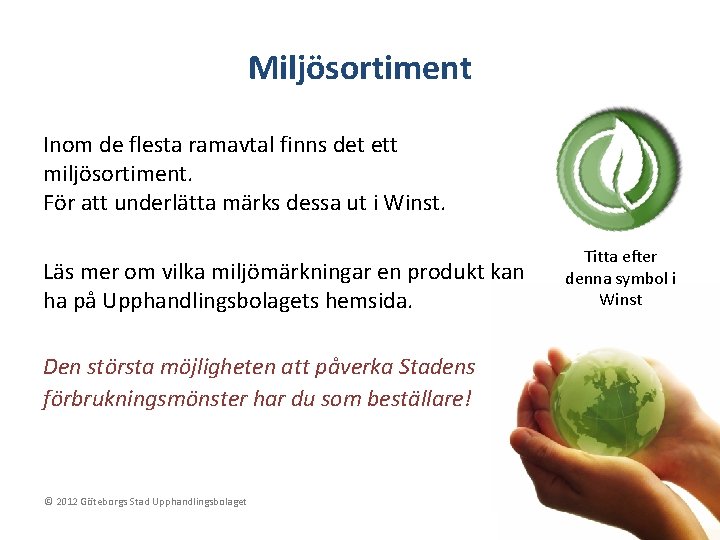 Miljösortiment

Inom de flesta ramavtal finns det ett miljösortiment.
För att underlätta märks dessa ut i Winst.

Läs mer om vilka miljömärkningar en produkt kan ha på Upphandlingsbolagets hemsida.

Den största möjligheten att påverka Stadens förbrukningsmönster har du som beställare!

Titta efter denna symbol i Winst

© 2012 Göteborgs Stad Upphandlingsbolaget